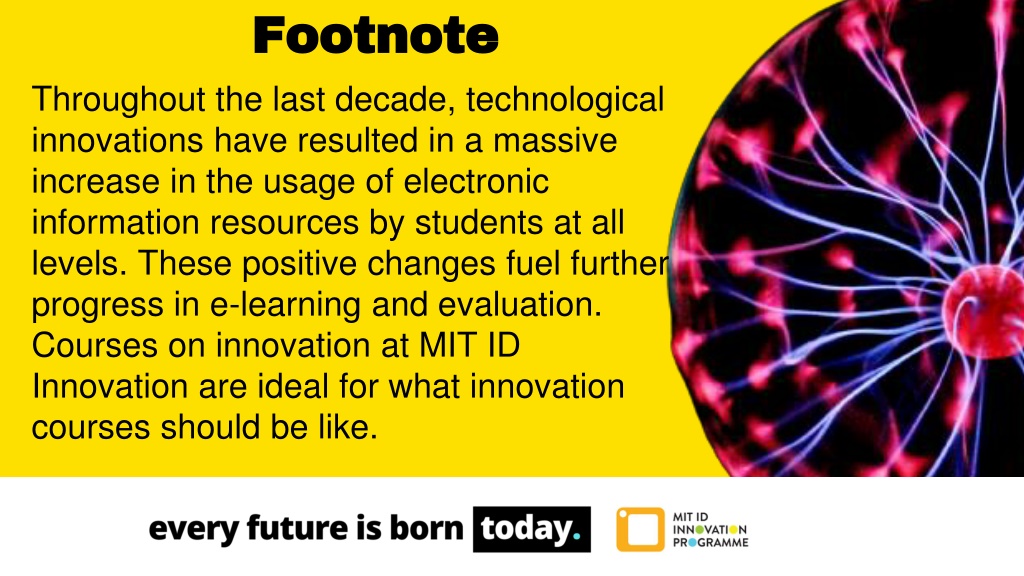 Footnote

Throughout the last decade, technological innovations have resulted in a massive increase in the usage of electronic information resources by students at all levels. These positive changes fuel further progress in e-learning and evaluation. Courses on innovation at MIT ID Innovation are ideal for what innovation courses should be like.

every future is born today.

MIT ID INNOVATION PROGRAMME